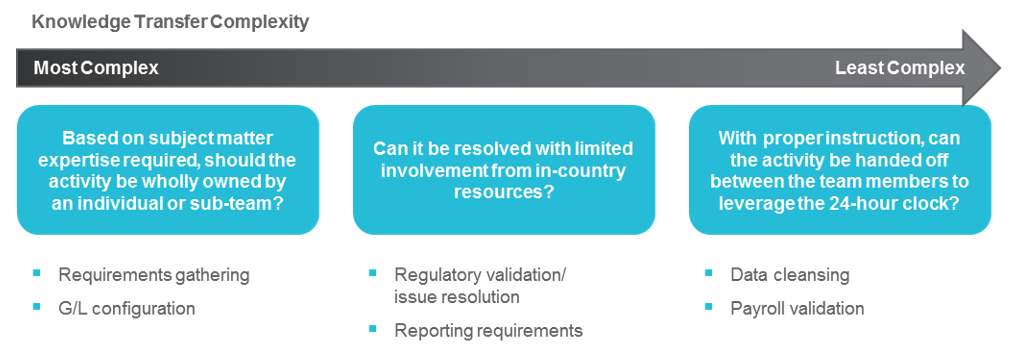 Knowledge Transfer Complexity

Most Complex

Least Complex

Based on subject matter expertise required, should the activity be wholly owned by an individual or sub-team?

- Requirements gathering
- G/L configuration

Can it be resolved with limited involvement from in-country resources?

- Regulatory validation/ issue resolution
- Reporting requirements

With proper instruction, can the activity be handed off between the team members to leverage the 24-hour clock?

- Data cleansing
- Payroll validation